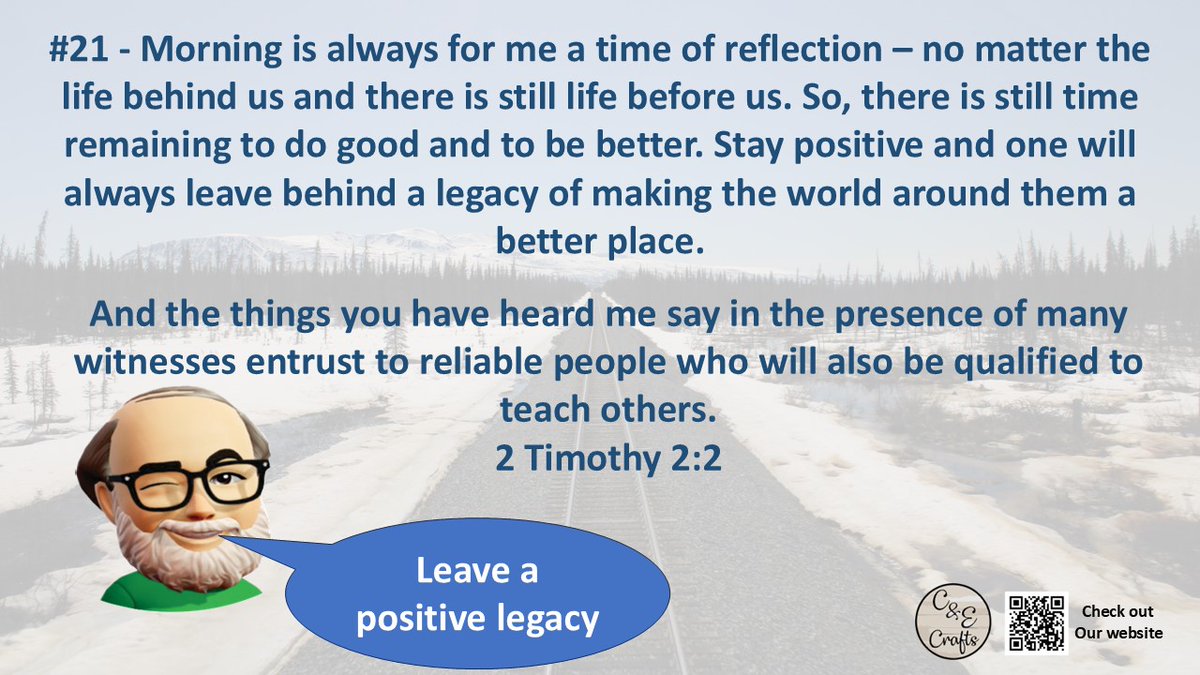 #21 - Morning is always for me a time of reflection – no matter the life behind us and there is still life before us. So, there is still time remaining to do good and to be better. Stay positive and one will always leave behind a legacy of making the world around them a better place.

And the things you have heard me say in the presence of many witnesses entrust to reliable people who will also be qualified to teach others.
2 Timothy 2:2

Leave a positive legacy

C&E Crafts

Check out Our website